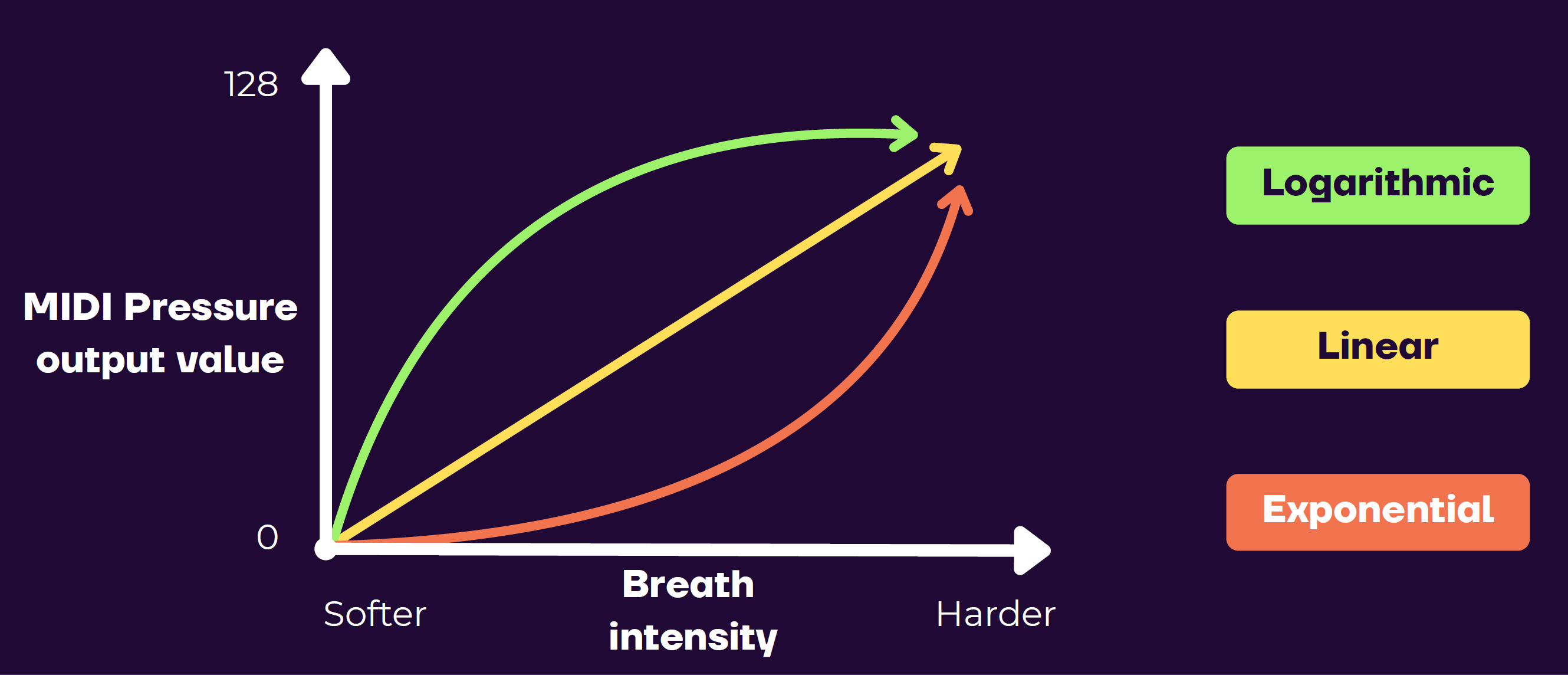 128

MIDI Pressure output value

0

Softer

Breath intensity

Harder

Logarithmic

Linear

Exponential